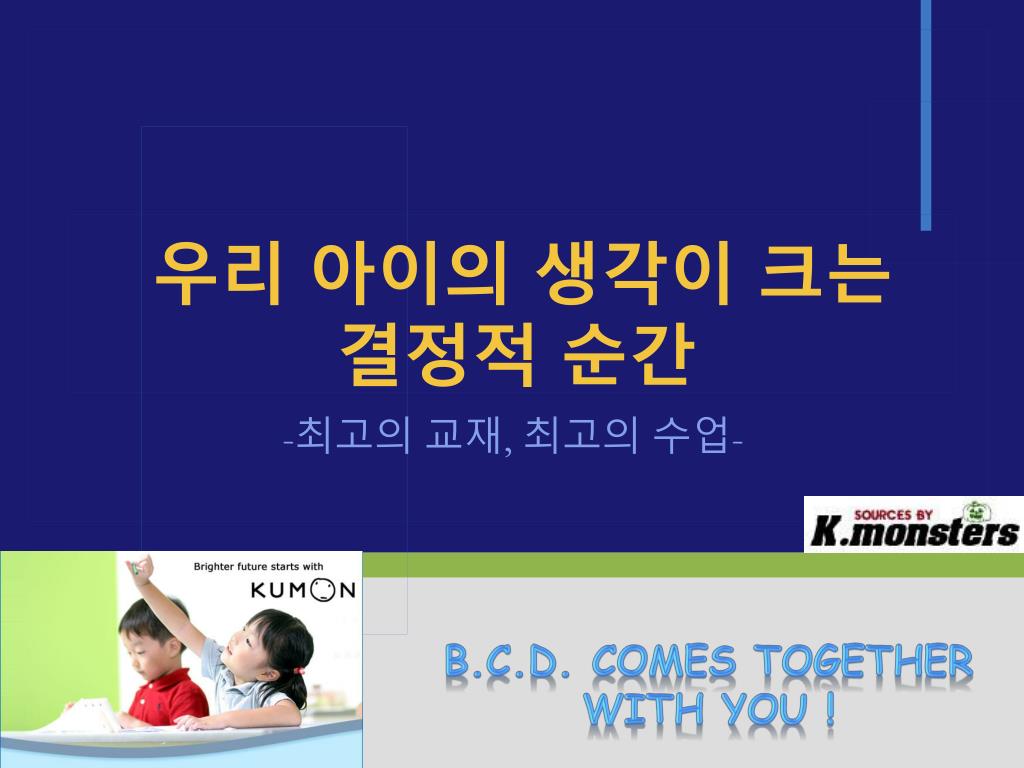 우리 아이의 생각이 크는 결정적 순간

-최고의 교재, 최고의 수업-

SOURCES BY
K.monsters

Brighter future starts with
KUMON

B.C.D. COMES TOGETHER WITH YOU !